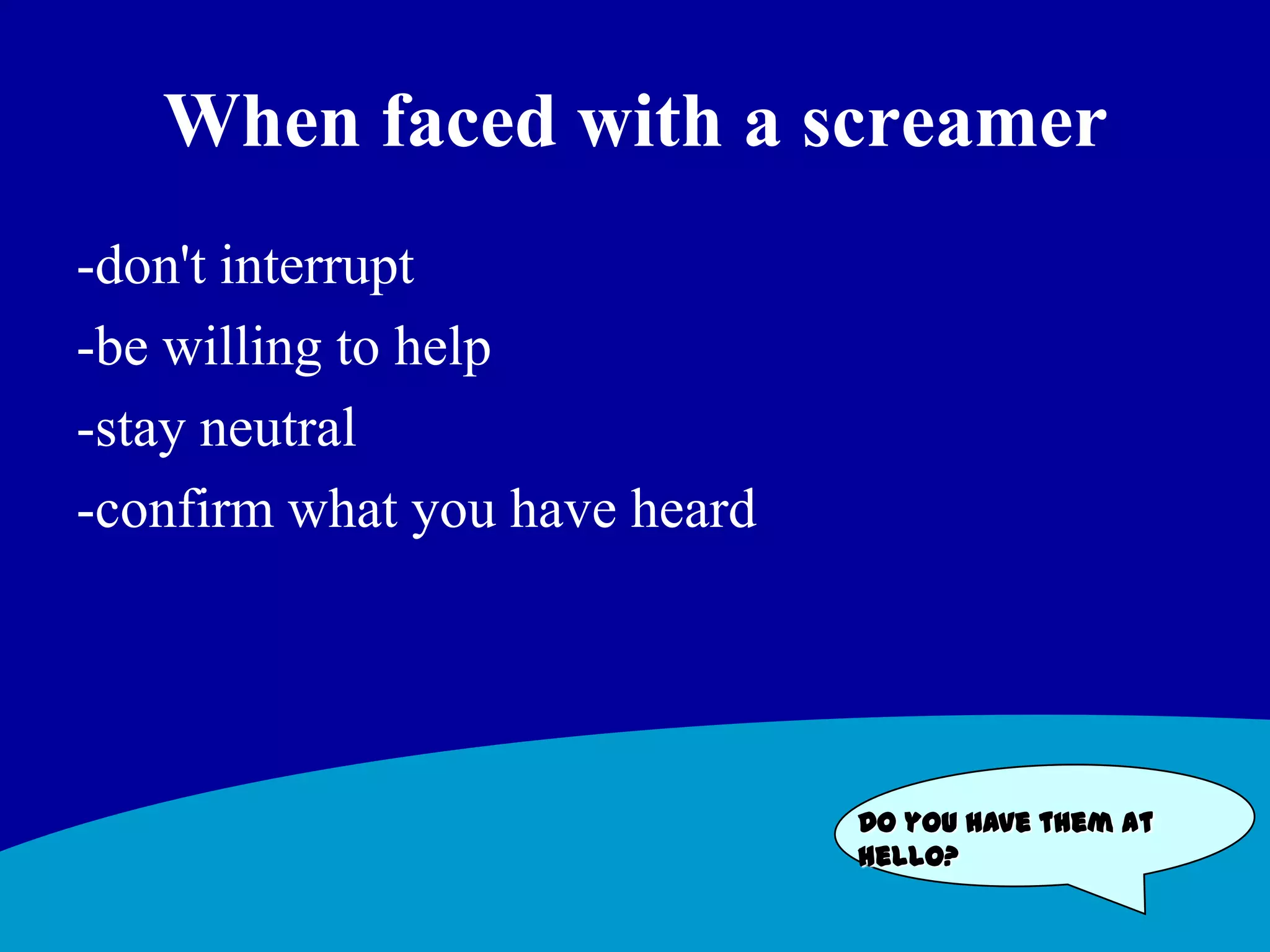 When faced with a screamer

-don't interrupt
-be willing to help
-stay neutral
-confirm what you have heard

DO YOU HAVE THEM AT HELLO?